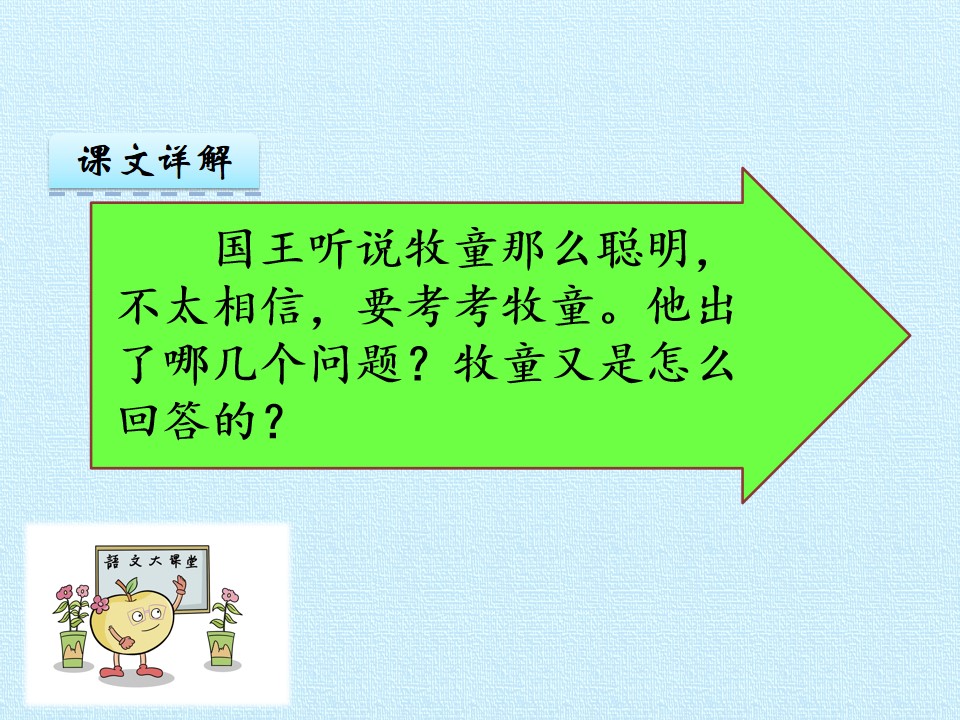 课文详解

国王听说牧童那么聪明，不太相信，要考考牧童。他出了哪几个问题？牧童又是怎么回答的？

語文大课堂